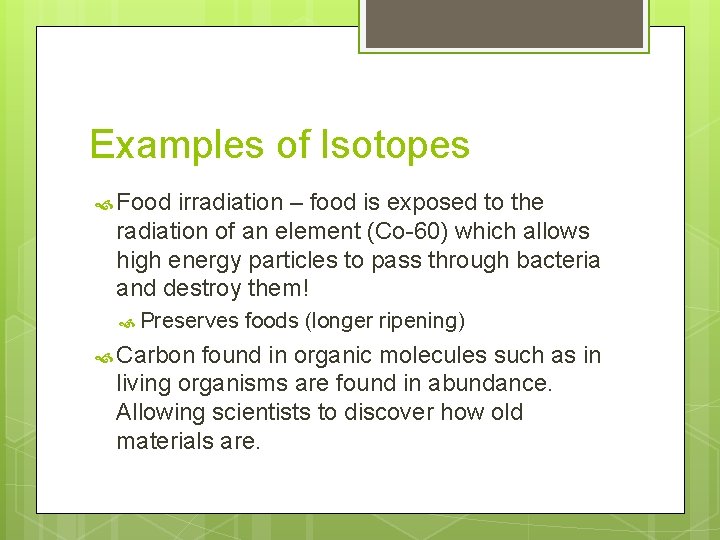 Examples of Isotopes

Food irradiation – food is exposed to the radiation of an element (Co-60) which allows high energy particles to pass through bacteria and destroy them!

Preserves foods (longer ripening)

Carbon found in organic molecules such as in living organisms are found in abundance. Allowing scientists to discover how old materials are.